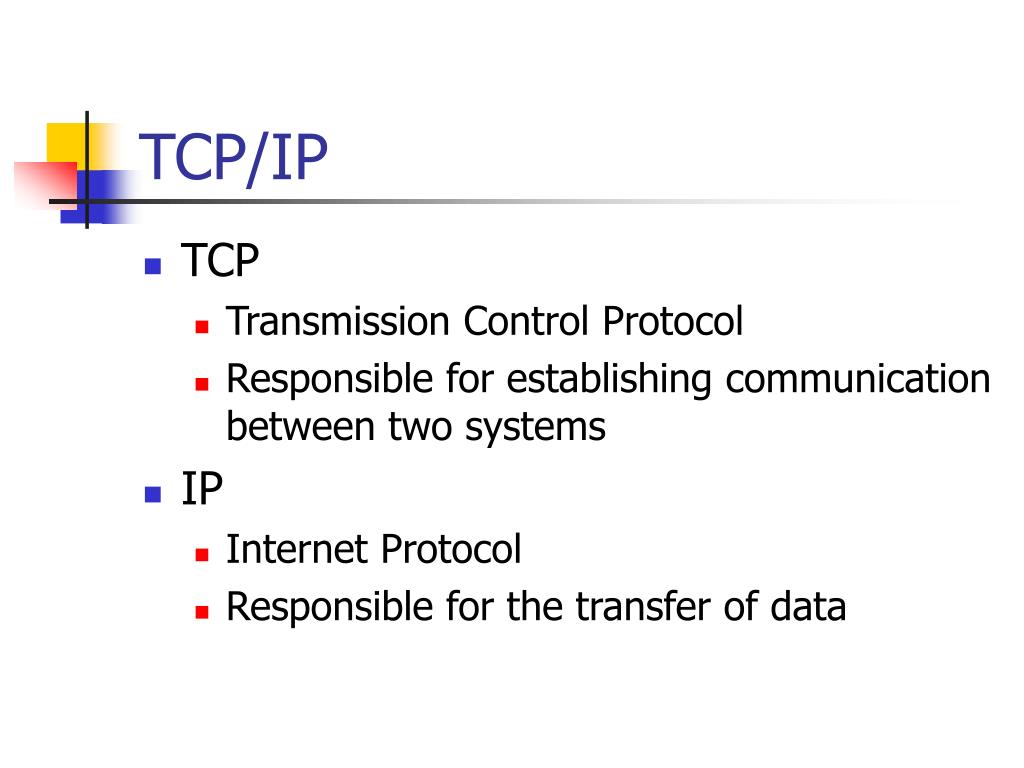 TCP/IP

- TCP
  - Transmission Control Protocol
  - Responsible for establishing communication between two systems
- IP
  - Internet Protocol
  - Responsible for the transfer of data